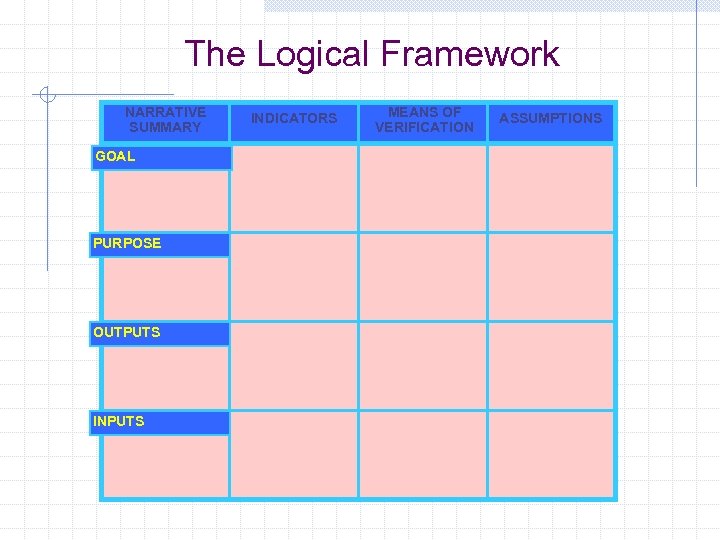 The Logical Framework

| NARRATIVE SUMMARY | INDICATORS | MEANS OF VERIFICATION | ASSUMPTIONS |
|---|---|---|---|
| GOAL | | | |
| PURPOSE | | | |
| OUTPUTS | | | |
| INPUTS | | | |